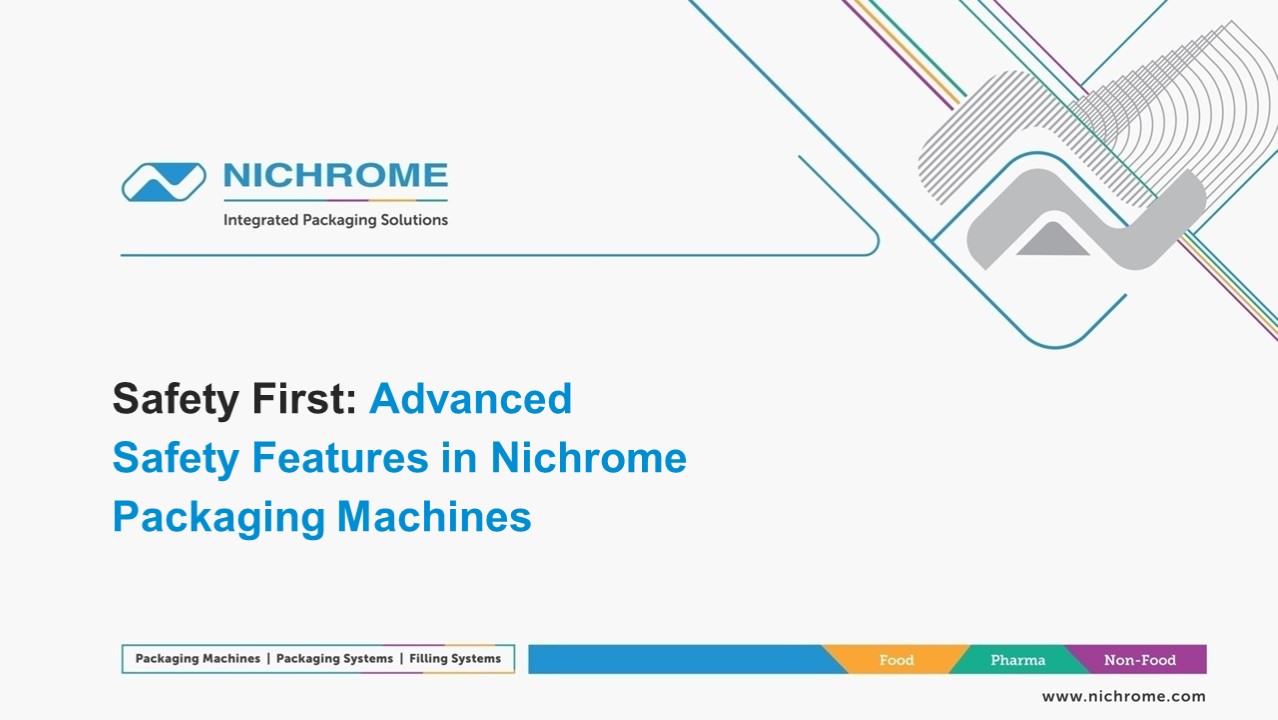 NICHROME
Integrated Packaging Solutions

Safety First: Advanced Safety Features in Nichrome Packaging Machines

Packaging Machines | Packaging Systems | Filling Systems

Food Pharma Non-Food

www.nichrome.com